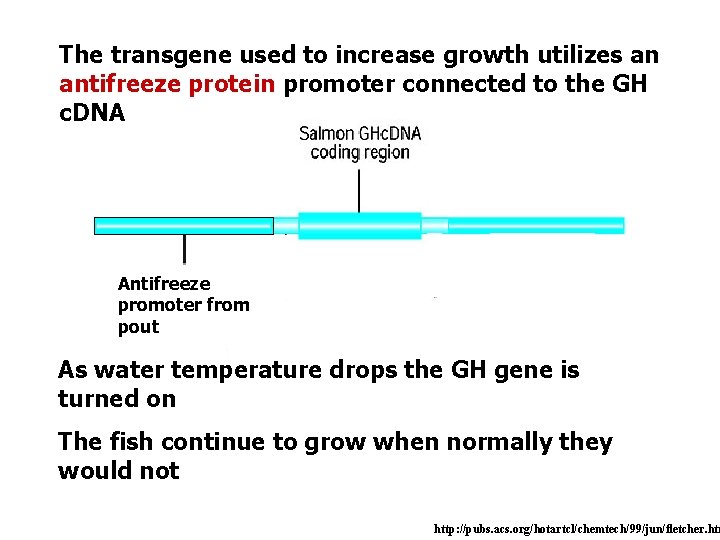 The transgene used to increase growth utilizes an antifreeze protein promoter connected to the GH cDNA

Salmon GHcDNA coding region

Antifreeze promoter from pout

As water temperature drops the GH gene is turned on

The fish continue to grow when normally they would not

http://pubs.acs.org/hotartcl/chemtech/99/jun/fletcher.ht